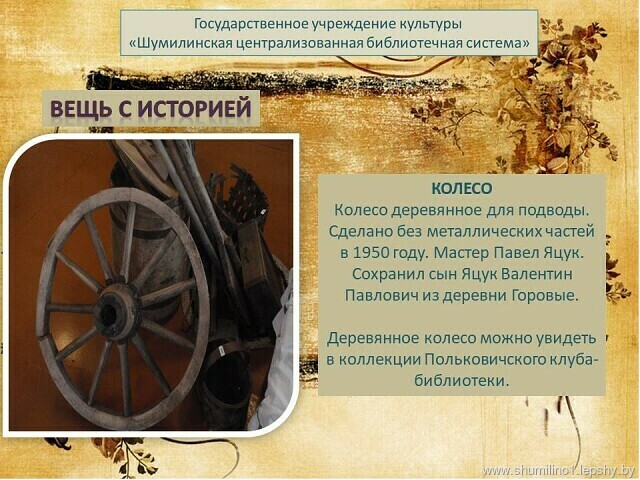 Государственное учреждение культуры
«Шумилинская централизованная библиотечная система»

ВЕЩЬ С ИСТОРИЕЙ

КОЛЕСО
Колесо деревянное для подводы. Сделано без металлических частей в 1950 году. Мастер Павел Яцук. Сохранил сын Яцук Валентин Павлович из деревни Горовые.

Деревянное колесо можно увидеть в коллекции Польковичского клуба-библиотеки.

www.shumilino1.lepshy.by